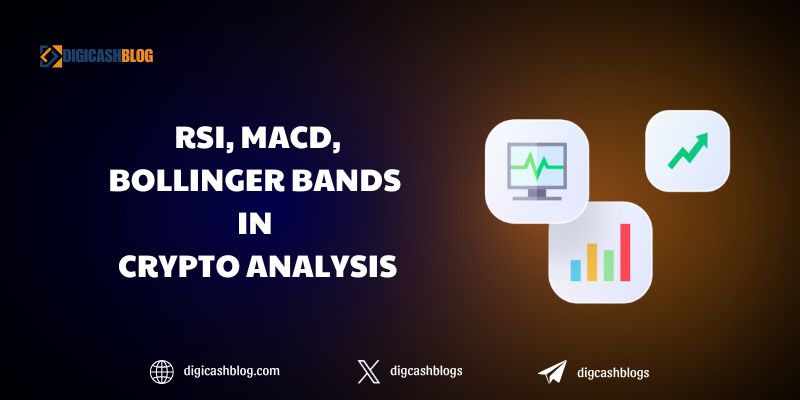 DIGICASHBLOG

RSI, MACD, BOLLINGER BANDS IN CRYPTO ANALYSIS

digicashblog.com

digcashblogs

digcashblogs